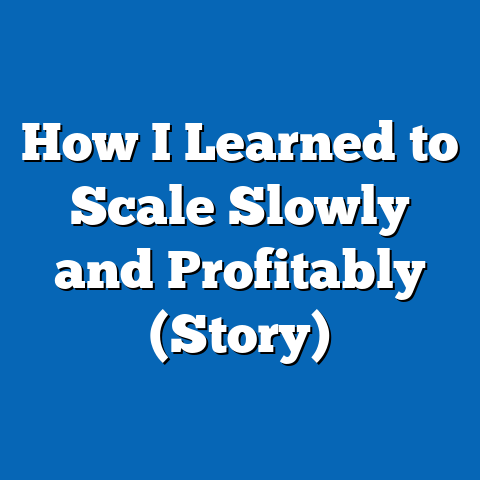 How I Learned to Scale Slowly and Profitably (Story)